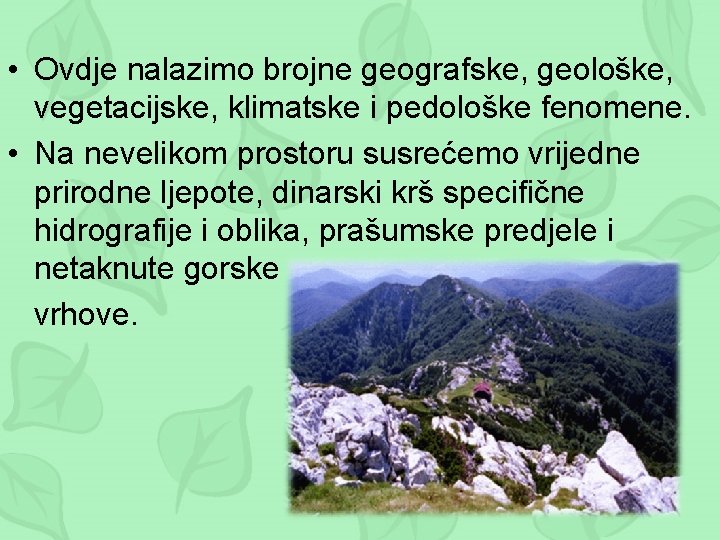 • Ovdje nalazimo brojne geografske, geološke, vegetacijske, klimatske i pedološke fenomene.

• Na nevelikom prostoru susrećemo vrijedne prirodne ljepote, dinarski krš specifične hidrografije i oblika, prašumske predjele i netaknute gorske vrhove.